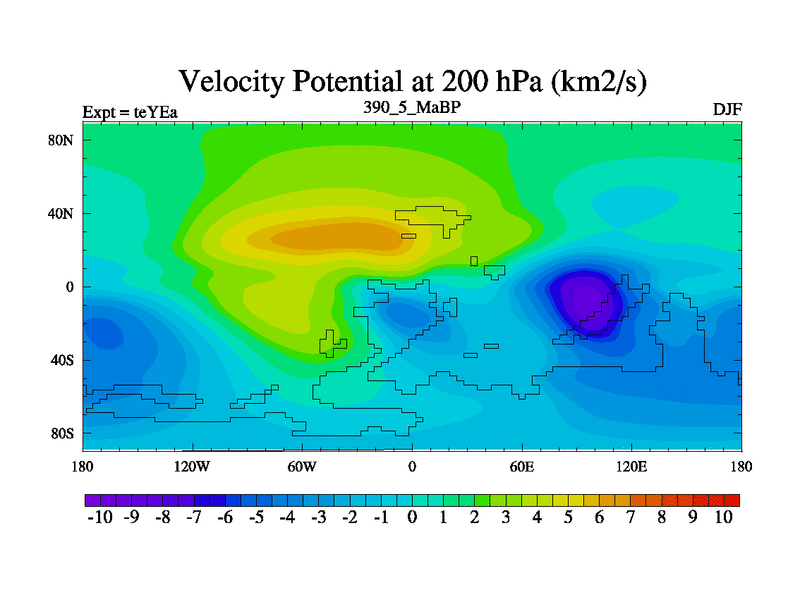 Velocity Potential at 200 hPa (km2/s)

Expt = teYEa

390_5_MaBP

DJF

80N
40N
0
40S
80S

180
120W
60W
0
60E
120E
180

-10 -9 -8 -7 -6 -5 -4 -3 -2 -1 0 1 2 3 4 5 6 7 8 9 10